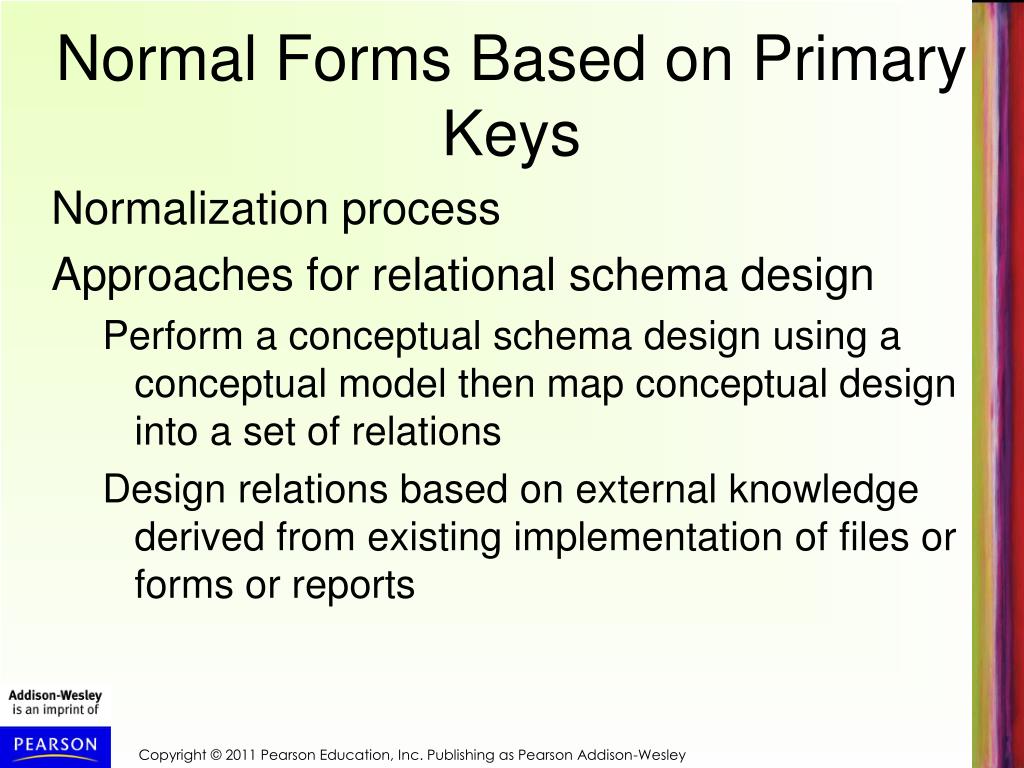 Normal Forms Based on Primary Keys

Normalization process

Approaches for relational schema design

Perform a conceptual schema design using a conceptual model then map conceptual design into a set of relations

Design relations based on external knowledge derived from existing implementation of files or forms or reports

Addison-Wesley
is an imprint of

PEARSON

Copyright © 2011 Pearson Education, Inc. Publishing as Pearson Addison-Wesley